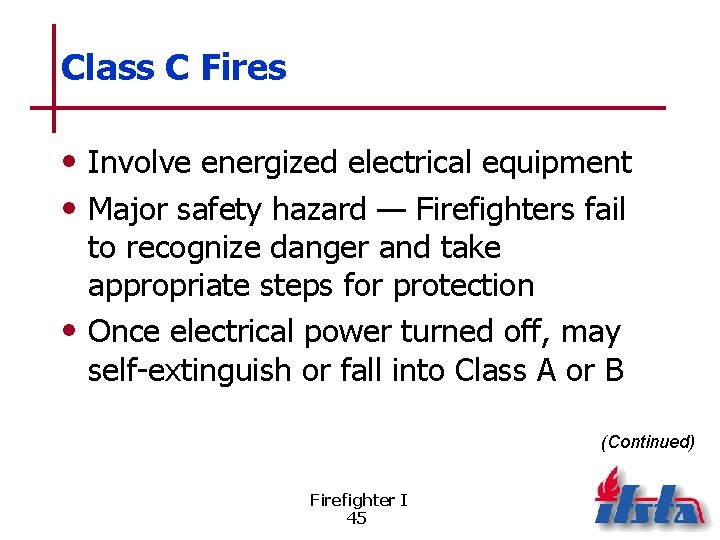 Class C Fires

• Involve energized electrical equipment
• Major safety hazard — Firefighters fail to recognize danger and take appropriate steps for protection
• Once electrical power turned off, may self-extinguish or fall into Class A or B

(Continued)

Firefighter I
45

ifsta